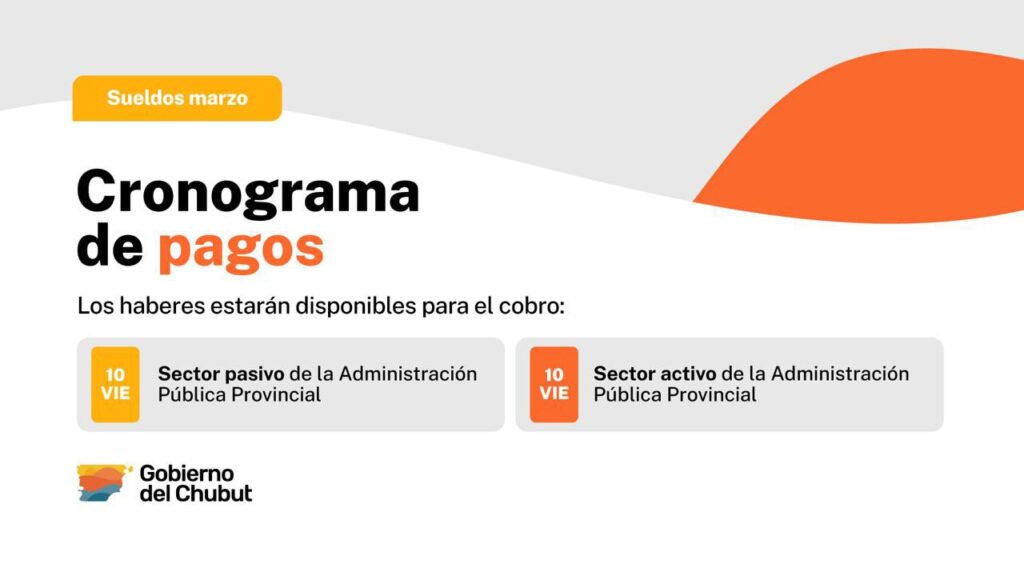 Sueldos marzo

Cronograma de pagos

Los haberes estarán disponibles para el cobro:

10 VIE

Sector pasivo de la Administración Pública Provincial

10 VIE

Sector activo de la Administración Pública Provincial

Gobierno del Chubut